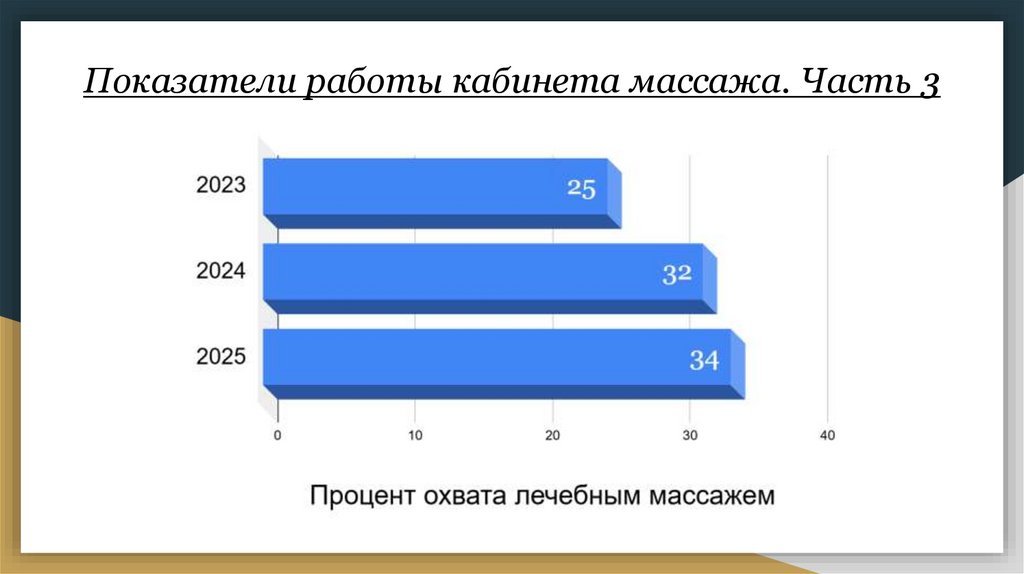 Показатели работы кабинета массажа. Часть 3

2023
25
2024
32
2025
34

0 10 20 30 40

Процент охвата лечебным массажем